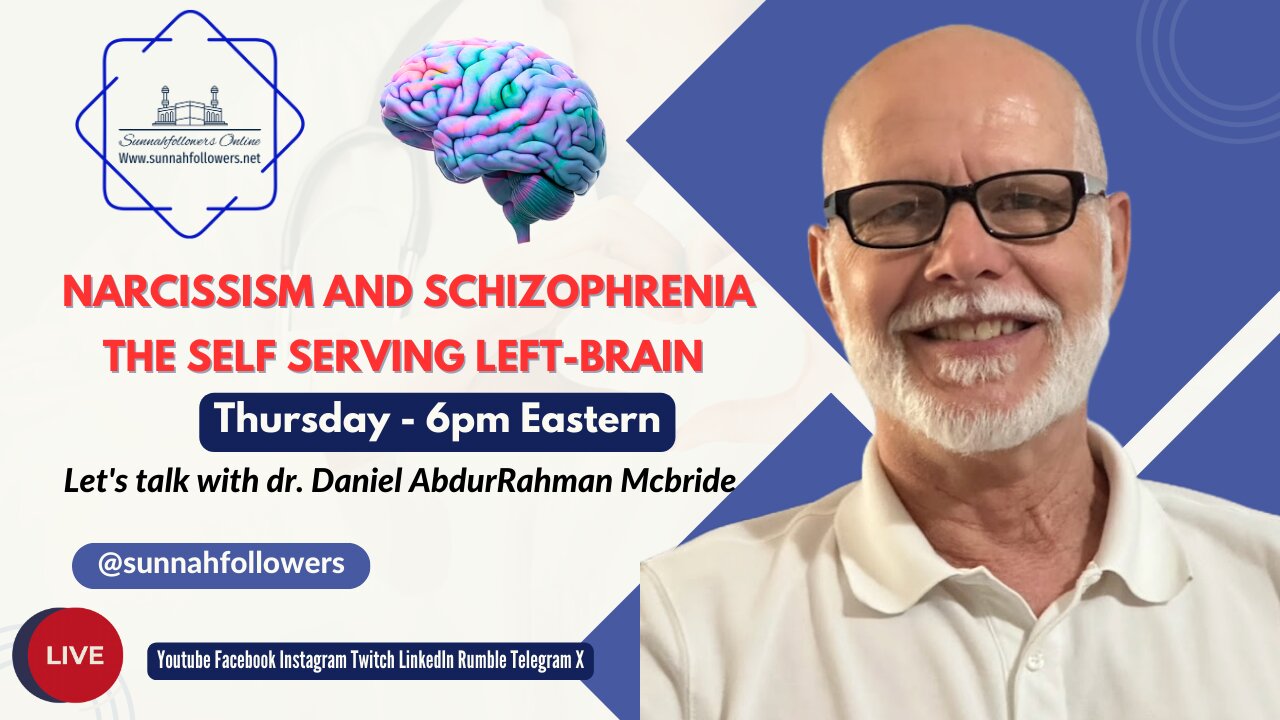 Sunnahfollowers Online
Www.sunnahfollowers.net

NARCISSISM AND SCHIZOPHRENIA
THE SELF SERVING LEFT-BRAIN

Thursday - 6pm Eastern

Let's talk with dr. Daniel AbdurRahman Mcbride

@sunnahfollowers

LIVE

Youtube Facebook Instagram Twitch LinkedIn Rumble Telegram X